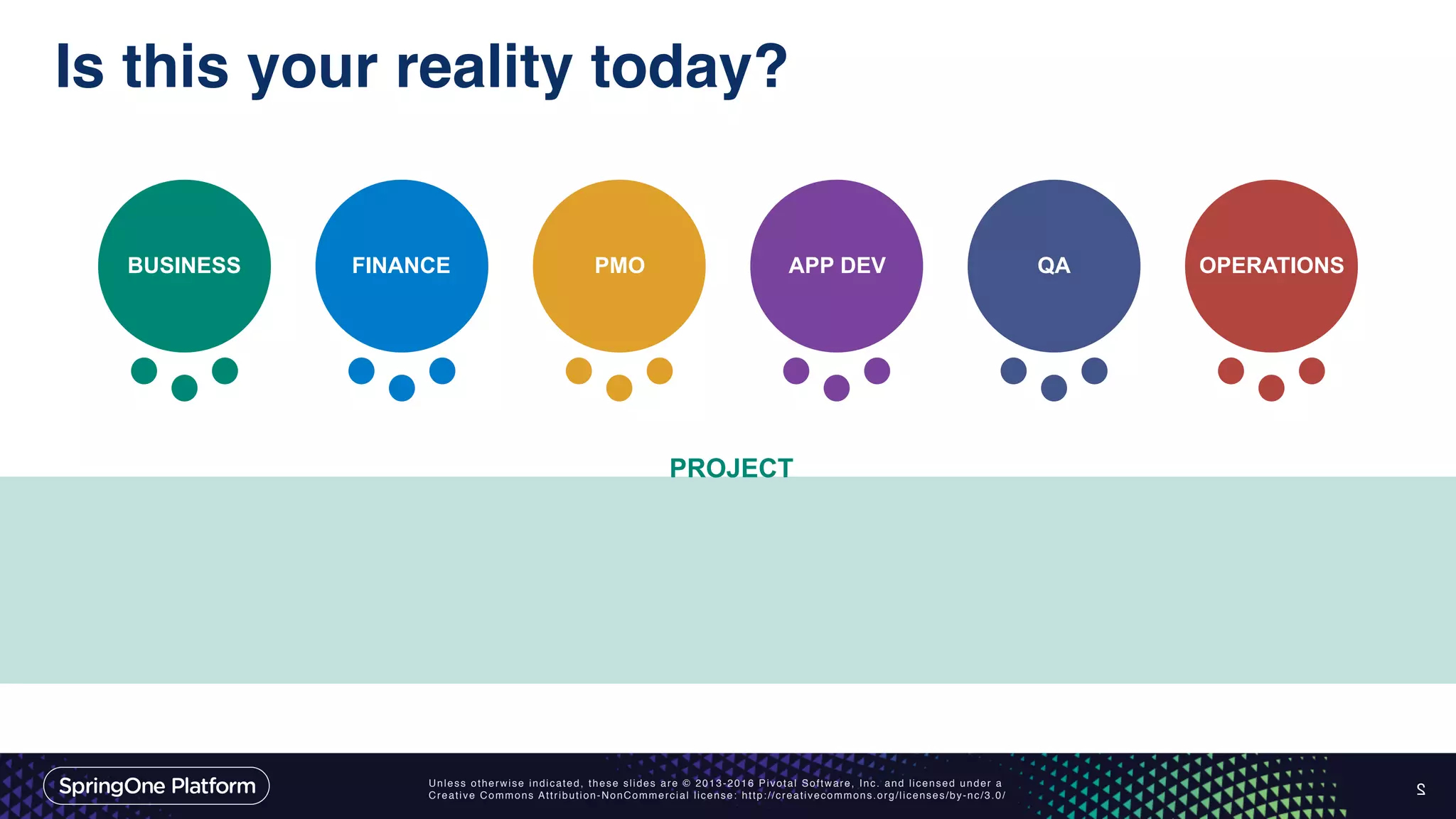 Is this your reality today?

BUSINESS

FINANCE

PMO

APP DEV

QA

OPERATIONS

PROJECT

SpringOne Platform

Unless otherwise indicated, these slides are © 2013-2016 Pivotal Software, Inc. and licensed under a Creative Commons Attribution-NonCommercial license: http://creativecommons.org/licenses/by-nc/3.0/

2